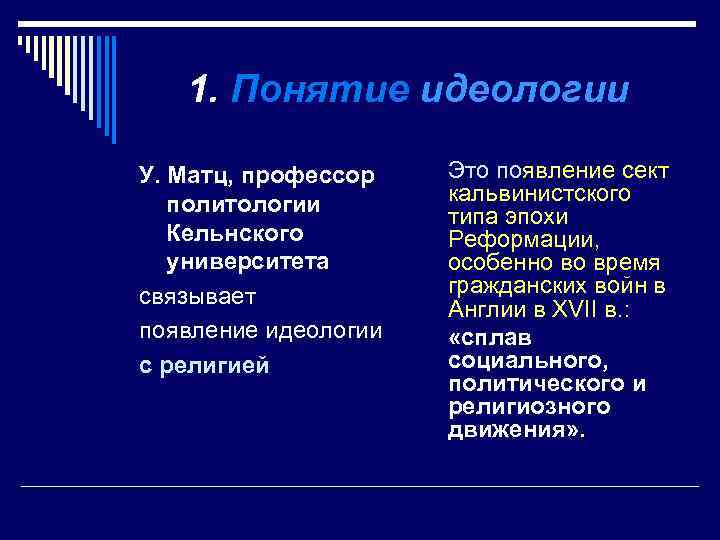 1. Понятие идеологии

У. Матц, профессор политологии Кельнского университета

связывает

появление идеологии

с религией

Это появление сект кальвинистского типа эпохи Реформации, особенно во время гражданских войн в Англии в XVII в.:

«сплав социального, политического и религиозного движения».